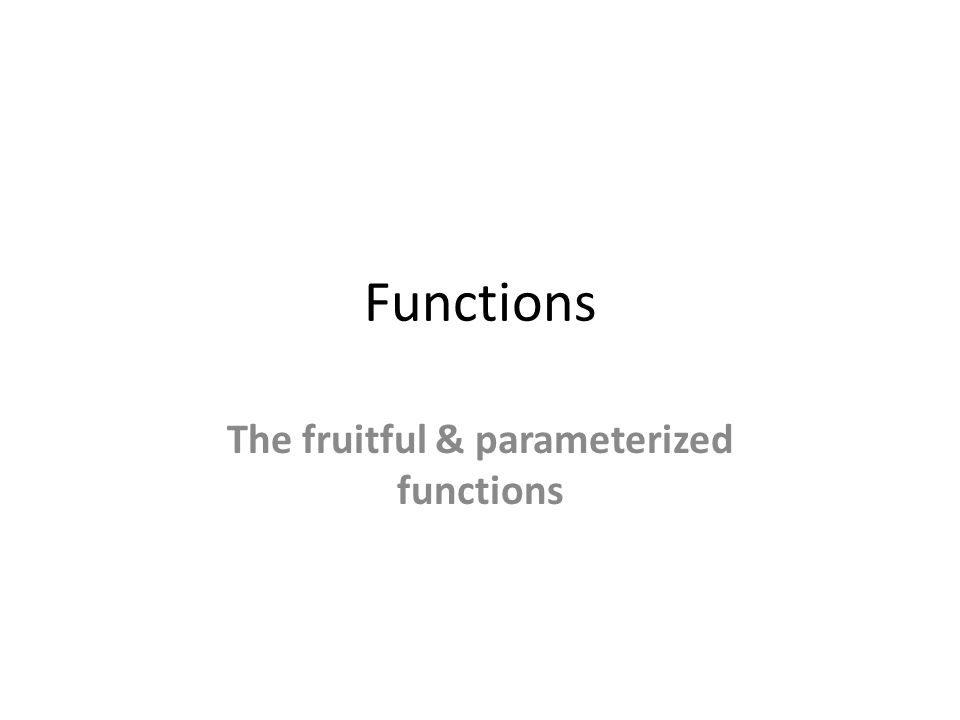 Functions

The fruitful & parameterized functions